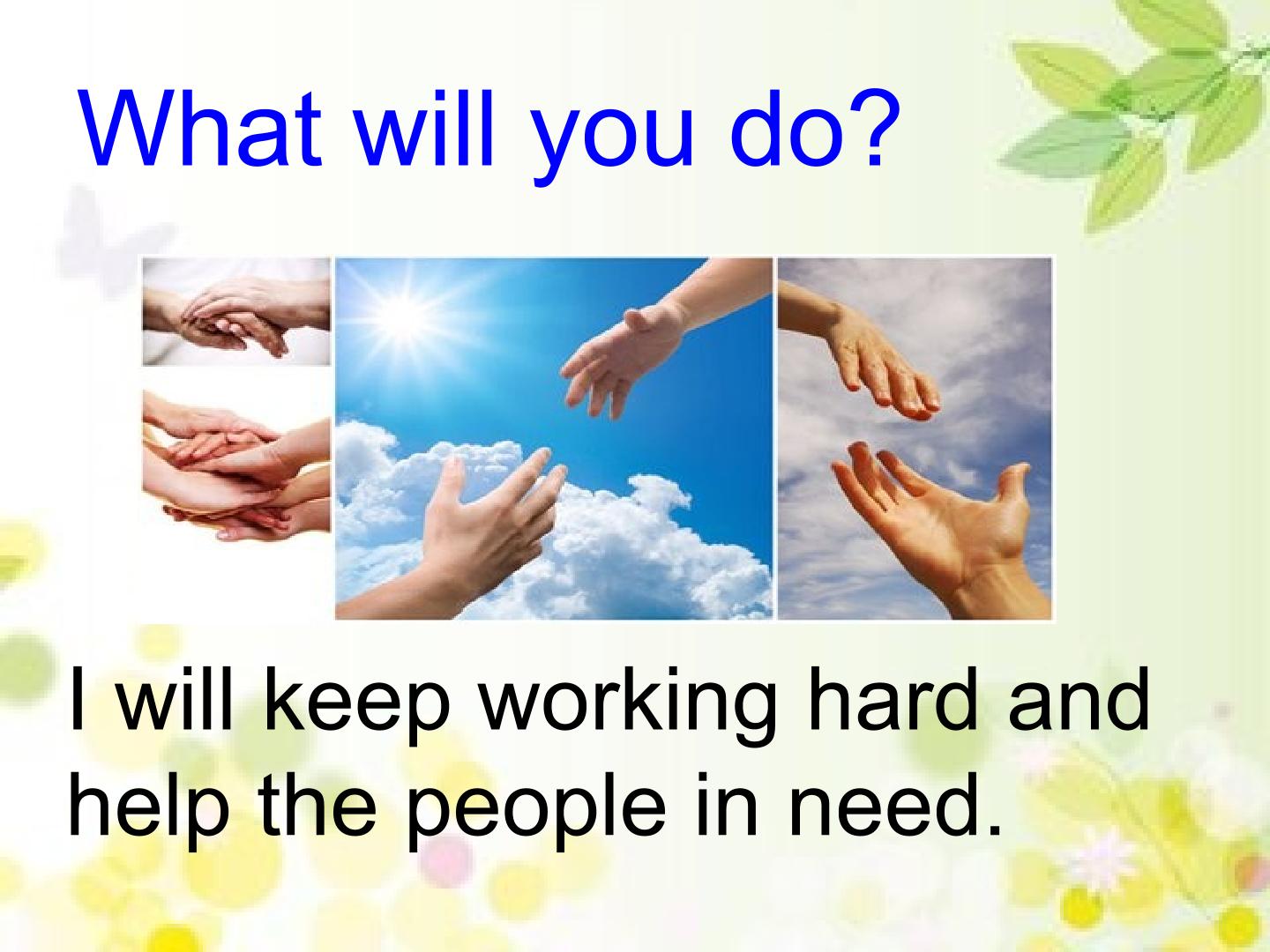 What will you do?

I will keep working hard and help the people in need.